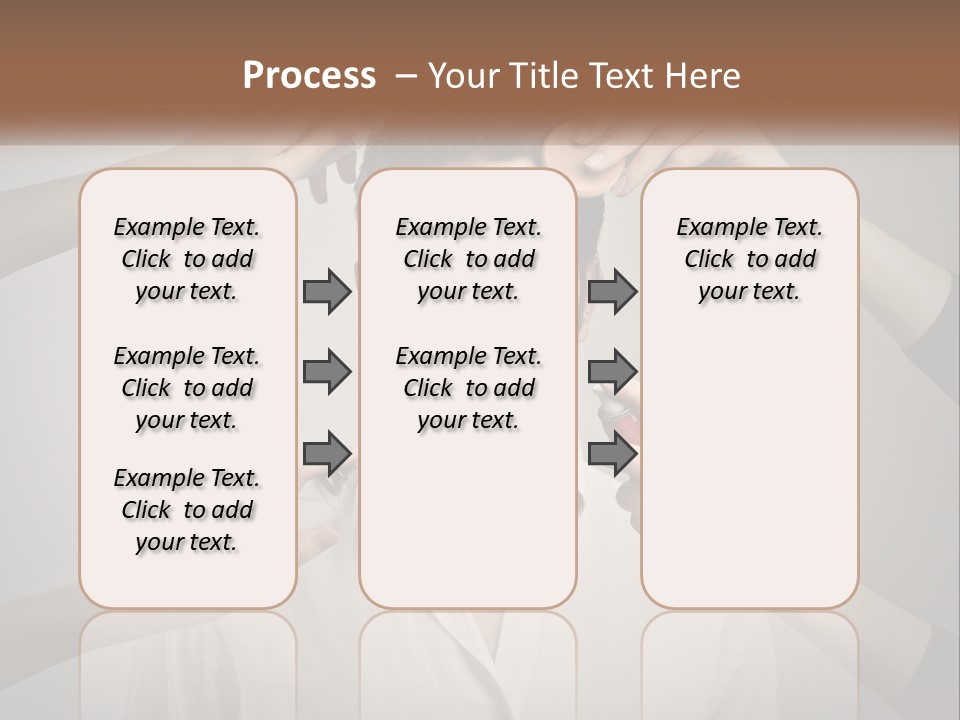 Process – Your Title Text Here

Example Text. Click to add your text.

Example Text. Click to add your text.

Example Text. Click to add your text.

Example Text. Click to add your text.

Example Text. Click to add your text.

Example Text. Click to add your text.